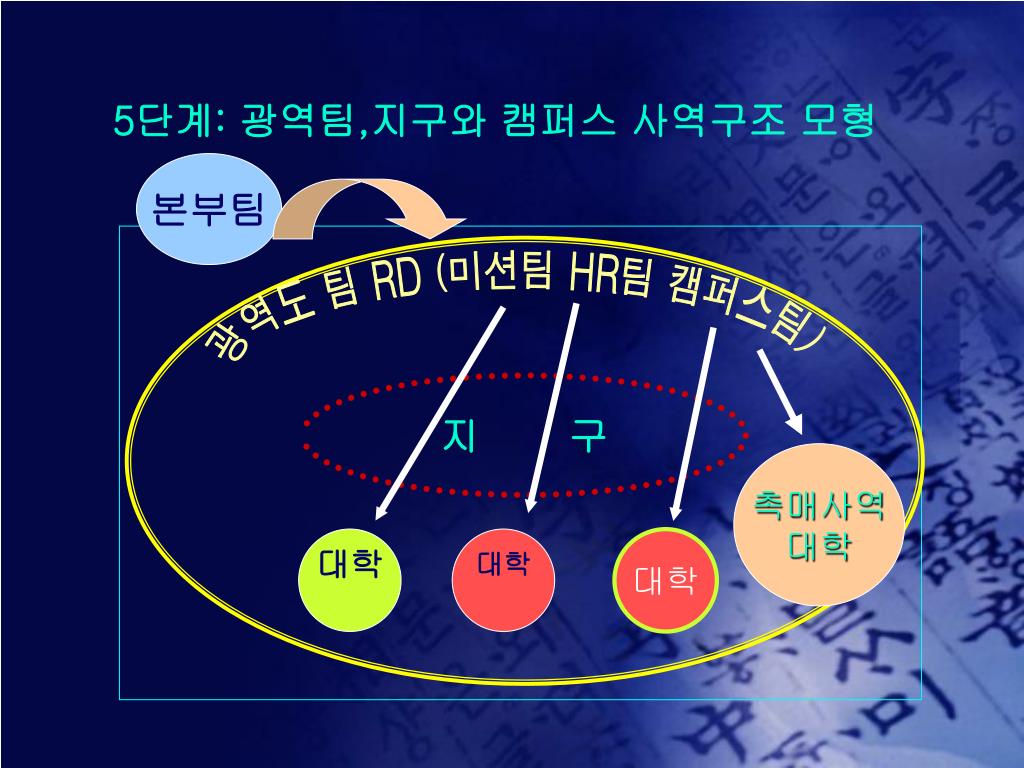 5단계: 광역팀,지구와 캠퍼스 사역구조 모형

본부팀

광역도 팀 RD (미션팀 HR팀 캠퍼스팀)

지 구

대학

대학

대학

촉매사역 대학